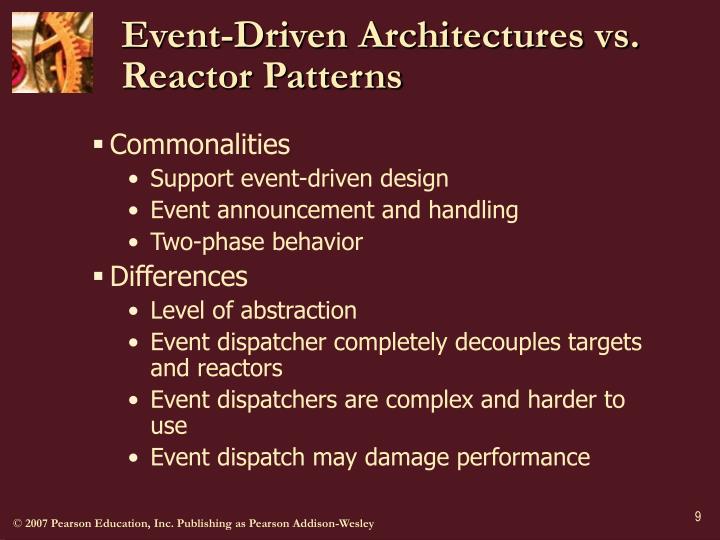 Event-Driven Architectures vs. Reactor Patterns

▪ Commonalities
• Support event-driven design
• Event announcement and handling
• Two-phase behavior
▪ Differences
• Level of abstraction
• Event dispatcher completely decouples targets and reactors
• Event dispatchers are complex and harder to use
• Event dispatch may damage performance

© 2007 Pearson Education, Inc. Publishing as Pearson Addison-Wesley

9